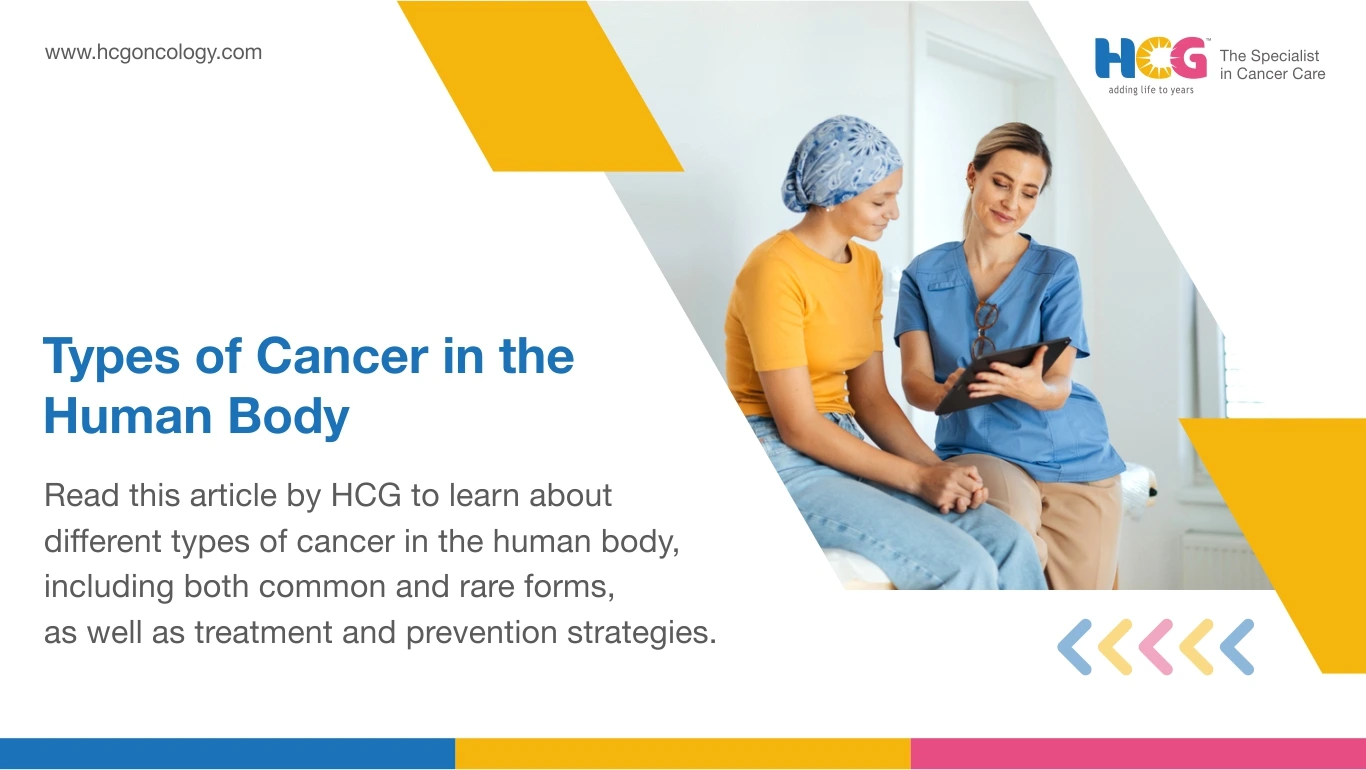 www.hcgoncology.com

HCG™ adding life to years

The Specialist in Cancer Care

Types of Cancer in the Human Body

Read this article by HCG to learn about different types of cancer in the human body, including both common and rare forms, as well as treatment and prevention strategies.